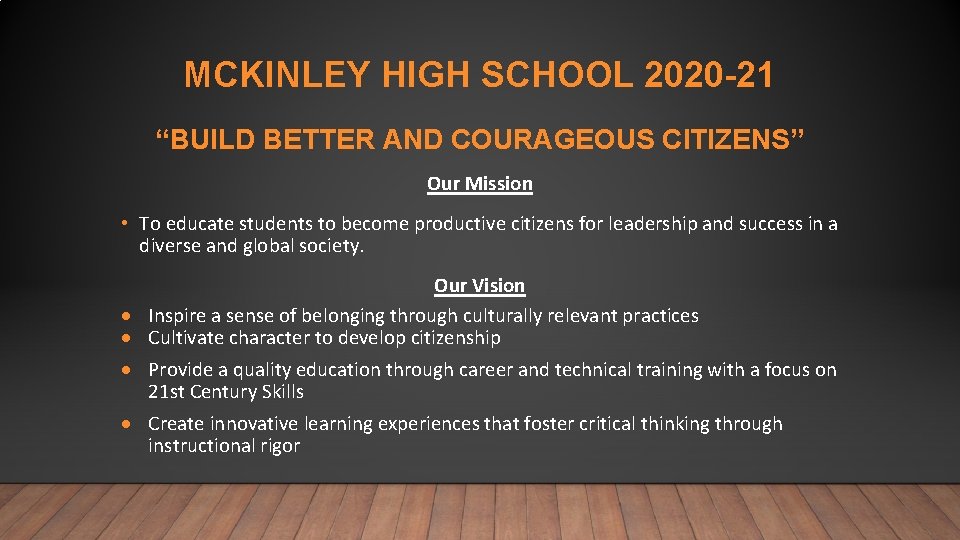 MCKINLEY HIGH SCHOOL 2020-21

“BUILD BETTER AND COURAGEOUS CITIZENS”

Our Mission

• To educate students to become productive citizens for leadership and success in a diverse and global society.

Our Vision

• Inspire a sense of belonging through culturally relevant practices
• Cultivate character to develop citizenship
• Provide a quality education through career and technical training with a focus on 21st Century Skills
• Create innovative learning experiences that foster critical thinking through instructional rigor